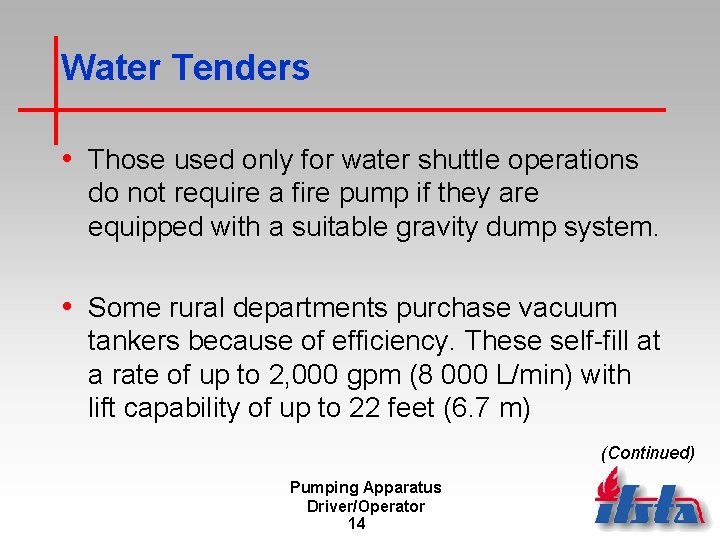 Water Tenders

• Those used only for water shuttle operations do not require a fire pump if they are equipped with a suitable gravity dump system.

• Some rural departments purchase vacuum tankers because of efficiency. These self-fill at a rate of up to 2,000 gpm (8 000 L/min) with lift capability of up to 22 feet (6.7 m)

(Continued)

Pumping Apparatus
Driver/Operator
14

ifsta